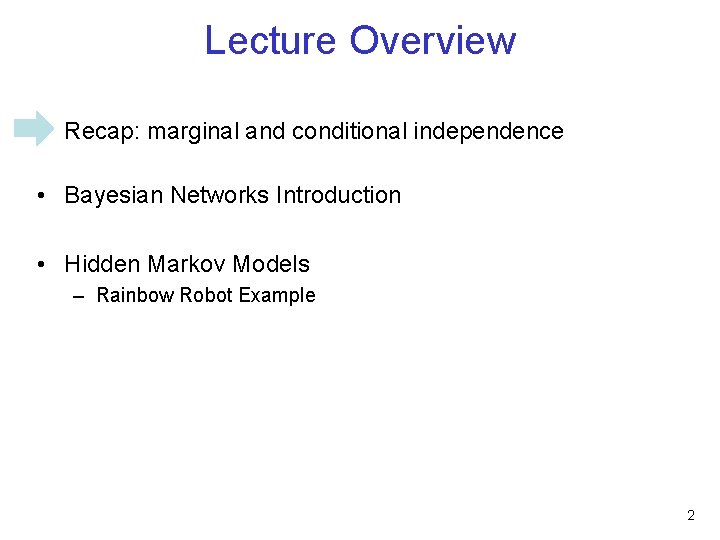 Lecture Overview

Recap: marginal and conditional independence

• Bayesian Networks Introduction

• Hidden Markov Models
– Rainbow Robot Example

2